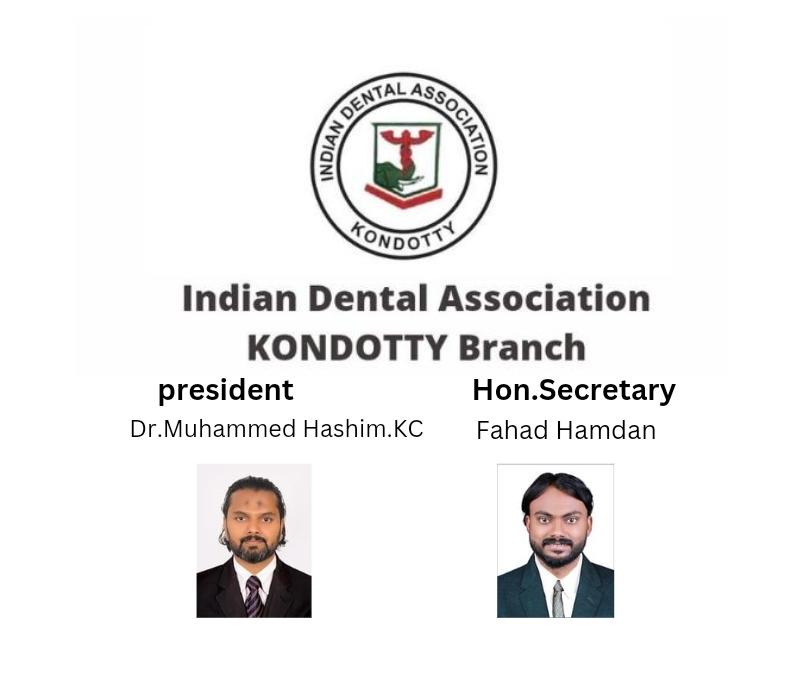 INDIAN DENTAL ASSOCIATION
KONDOTTY

Indian Dental Association
KONDOTTY Branch

president
Dr.Muhammed Hashim.KC

Hon.Secretary
Fahad Hamdan